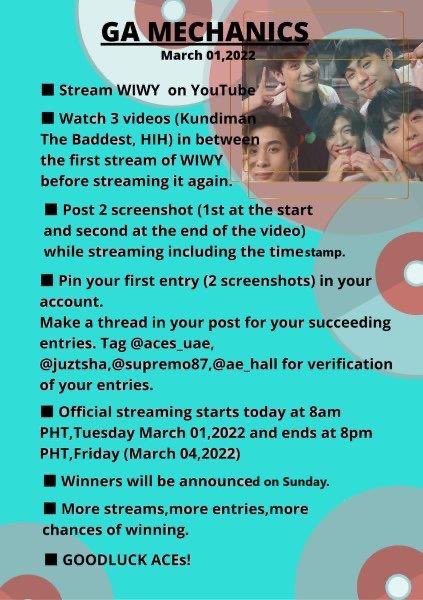 GA MECHANICS
March 01,2022

■ Stream WIWY on YouTube

■ Watch 3 videos (Kundiman The Baddest, HIH) in between the first stream of WIWY before streaming it again.

■ Post 2 screenshot (1st at the start and second at the end of the video) while streaming including the timestamp.

■ Pin your first entry (2 screenshots) in your account.
Make a thread in your post for your succeeding entries. Tag @aces_uae, @juztsha,@supremo87,@ae_hall for verification of your entries.

■ Official streaming starts today at 8am PHT,Tuesday March 01,2022 and ends at 8pm PHT,Friday (March 04,2022)

■ Winners will be announced on Sunday.

■ More streams,more entries,more chances of winning.

■ GOODLUCK ACEs!